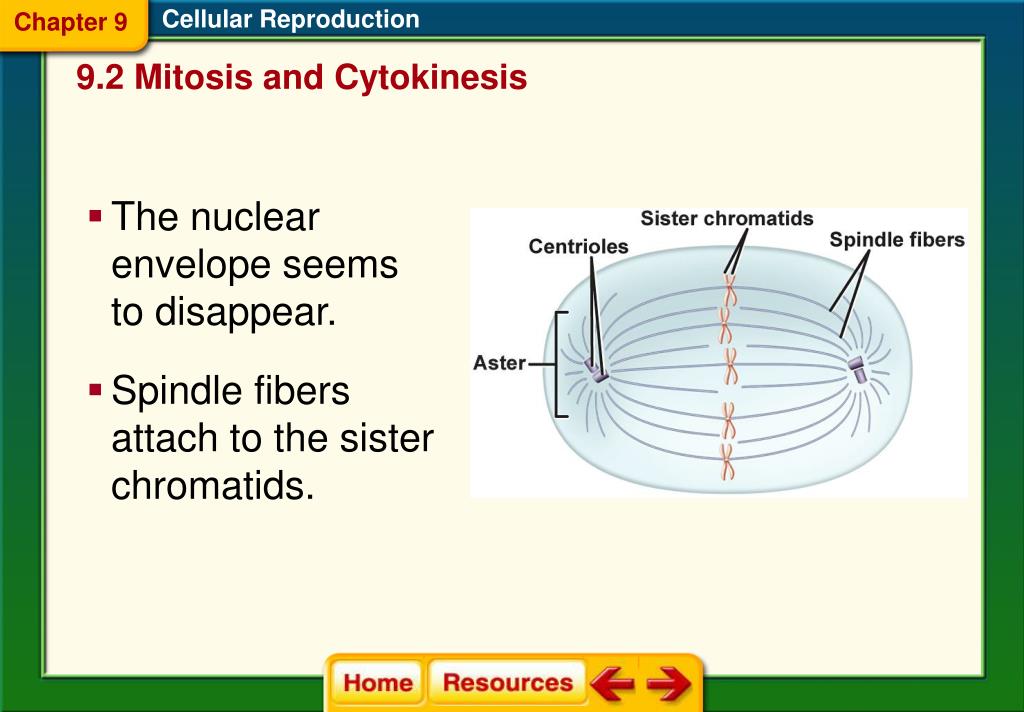 Chapter 9

Cellular Reproduction

9.2 Mitosis and Cytokinesis

▪ The nuclear envelope seems to disappear.

▪ Spindle fibers attach to the sister chromatids.

Sister chromatids

Centrioles

Spindle fibers

Aster

Home

Resources